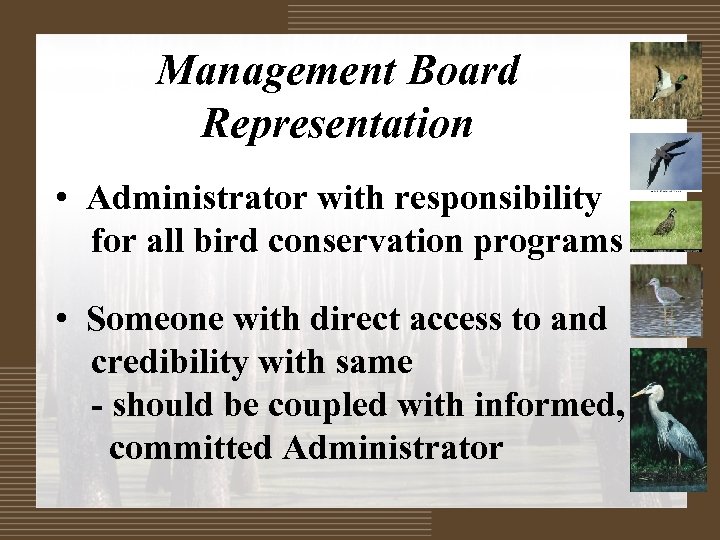 Management Board Representation

• Administrator with responsibility for all bird conservation programs

• Someone with direct access to and credibility with same
- should be coupled with informed, committed Administrator